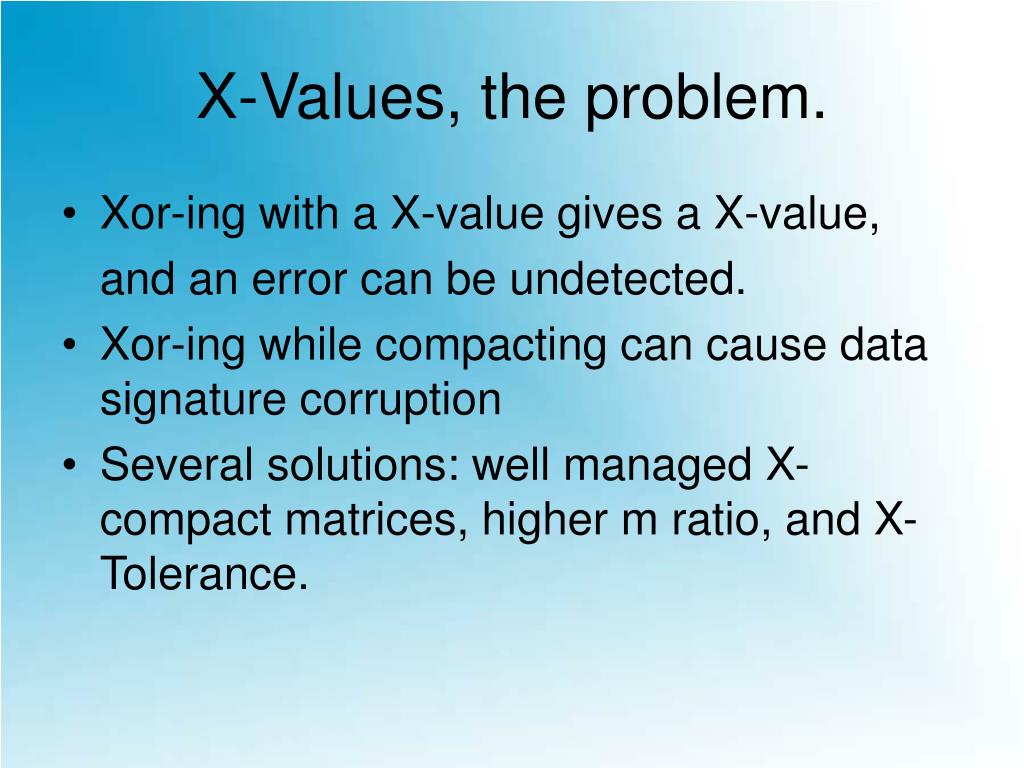 X-Values, the problem.

• Xor-ing with a X-value gives a X-value, and an error can be undetected.
• Xor-ing while compacting can cause data signature corruption
• Several solutions: well managed X-compact matrices, higher m ratio, and X-Tolerance.